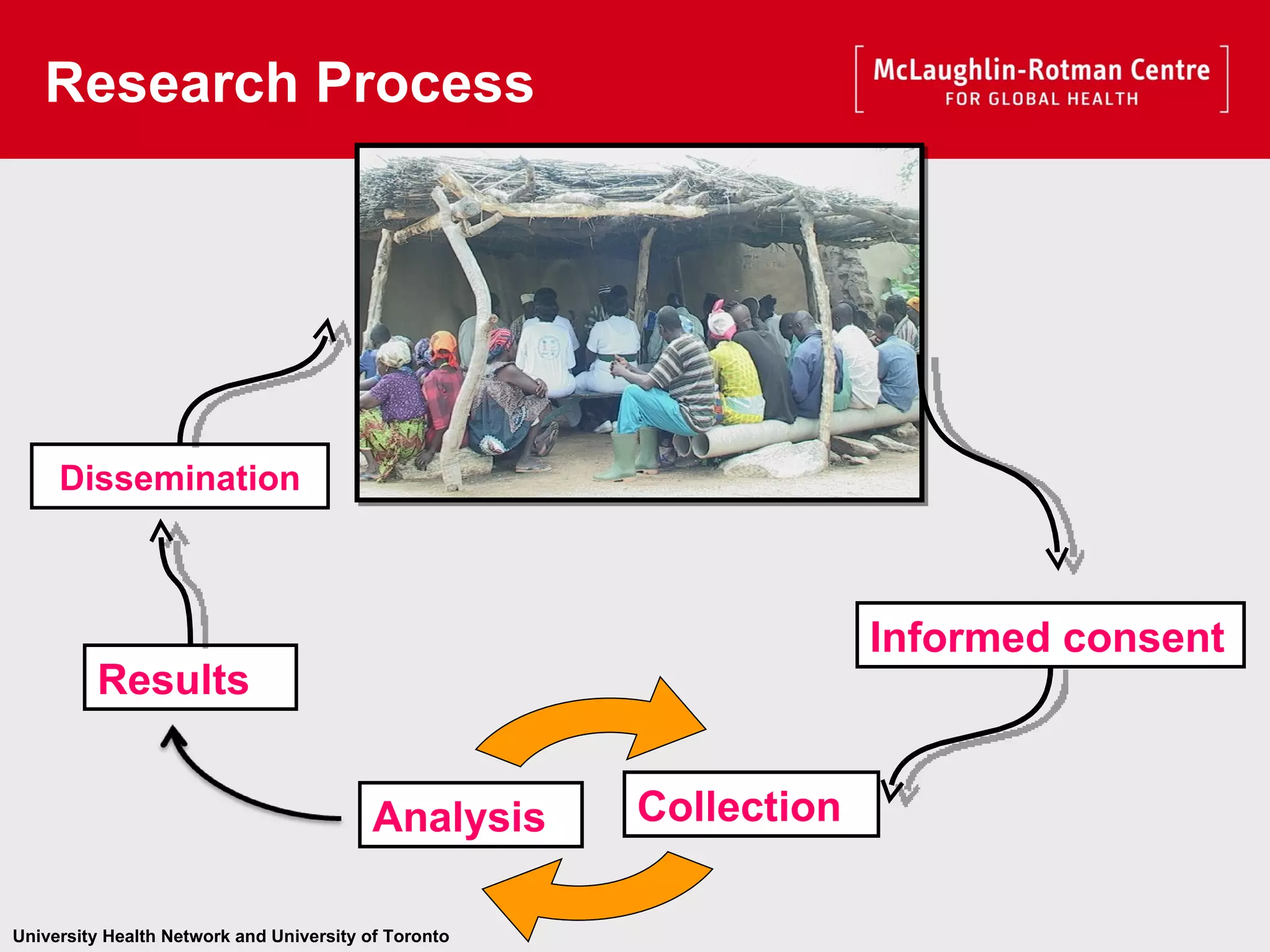 Research Process

McLaughlin-Rotman Centre
FOR GLOBAL HEALTH

Dissemination

Informed consent

Results

Analysis

Collection

University Health Network and University of Toronto